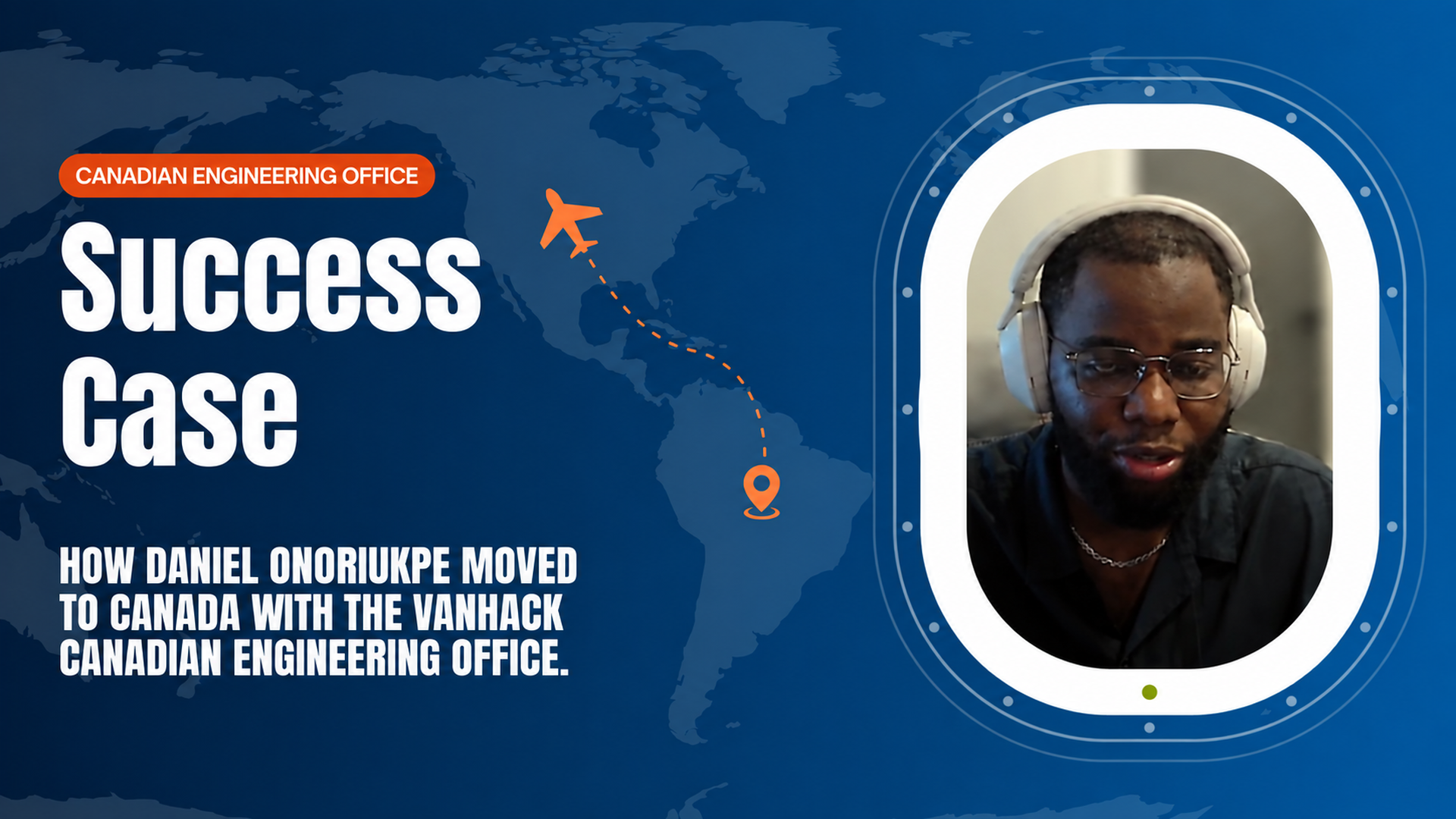 CANADIAN ENGINEERING OFFICE

Success Case

HOW DANIEL ONORIUKPE MOVED TO CANADA WITH THE VANHACK CANADIAN ENGINEERING OFFICE.